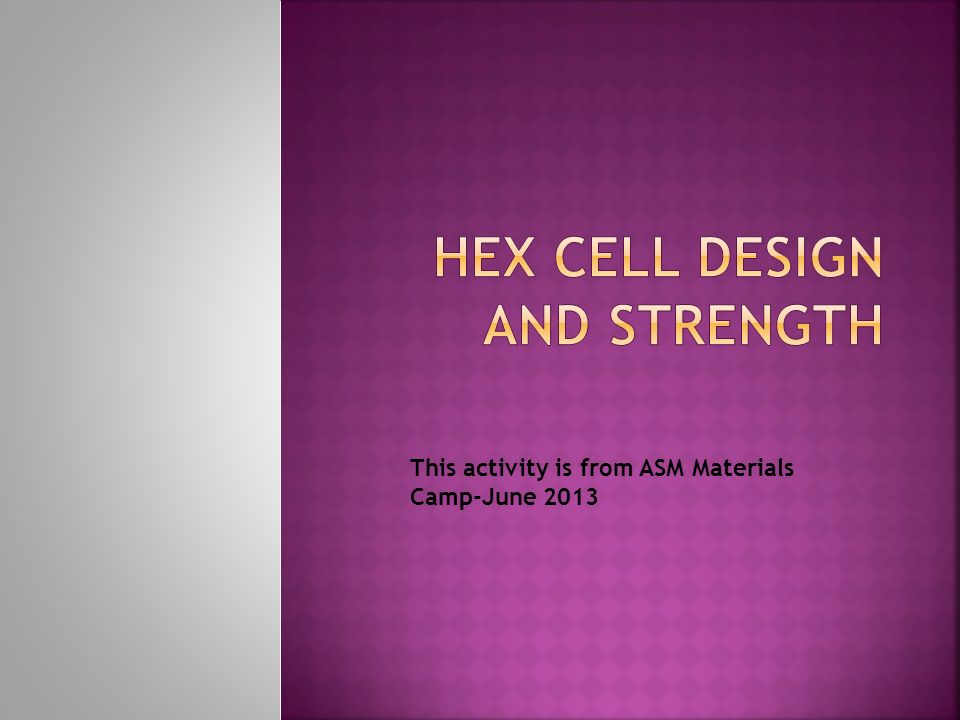 HEX CELL DESIGN AND STRENGTH

This activity is from ASM Materials Camp-June 2013